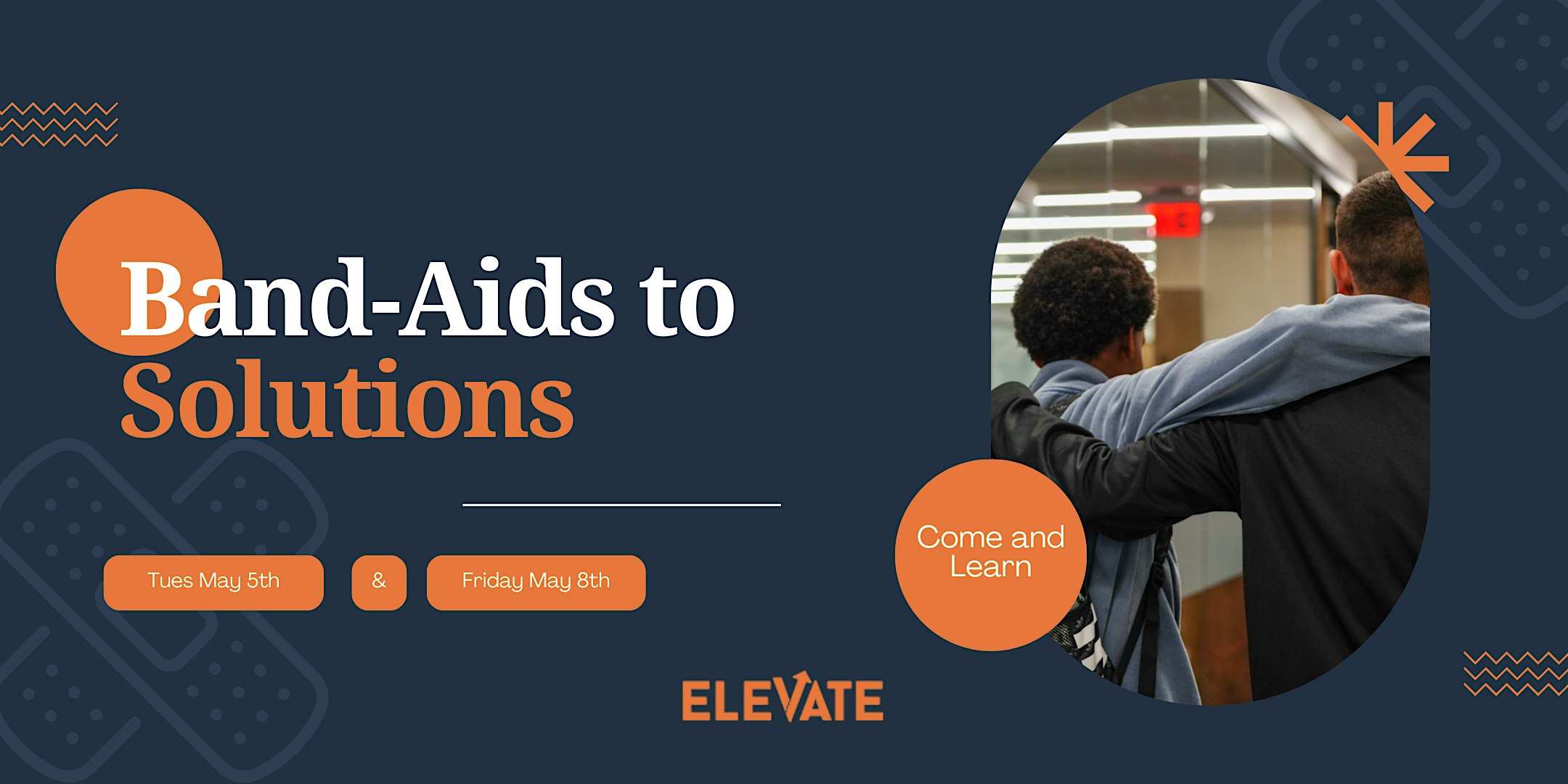 Band-Aids to Solutions

Tues May 5th

&

Friday May 8th

Come and Learn

ELEVATE